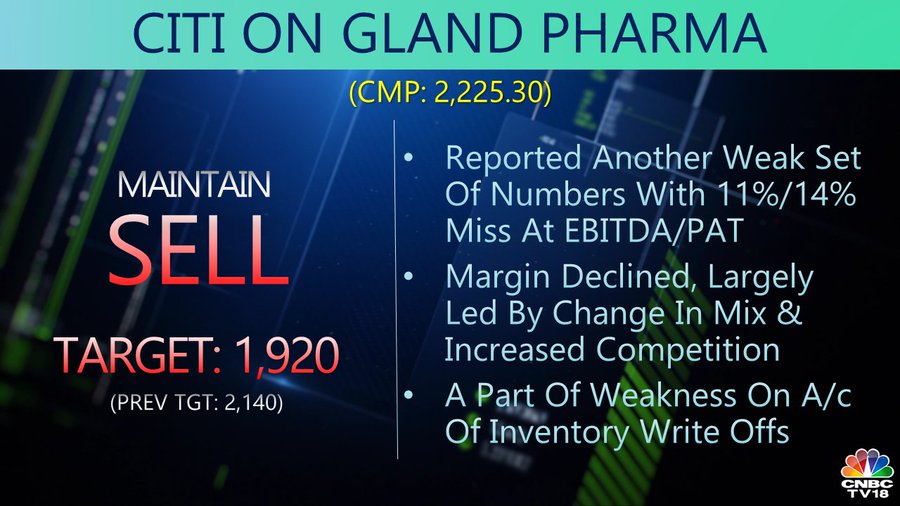 CITI ON GLAND PHARMA

(CMP: 2,225.30)

MAINTAIN
SELL

TARGET: 1,920
(PREV TGT: 2,140)

• Reported Another Weak Set Of Numbers With 11%/14% Miss At EBITDA/PAT
• Margin Declined, Largely Led By Change In Mix & Increased Competition
• A Part Of Weakness On A/c Of Inventory Write Offs

CNBC TV18